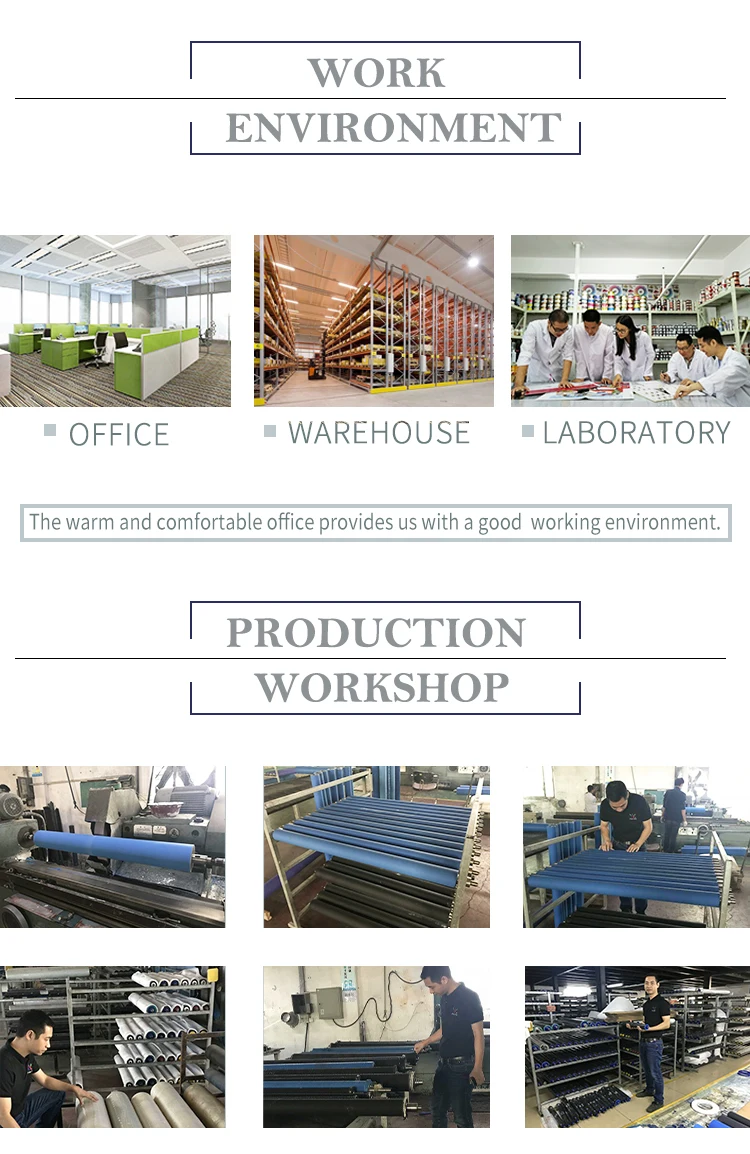 WORK
ENVIRONMENT

OFFICE

WAREHOUSE

LABORATORY

The warm and comfortable office provides us with a good working environment.

PRODUCTION
WORKSHOP